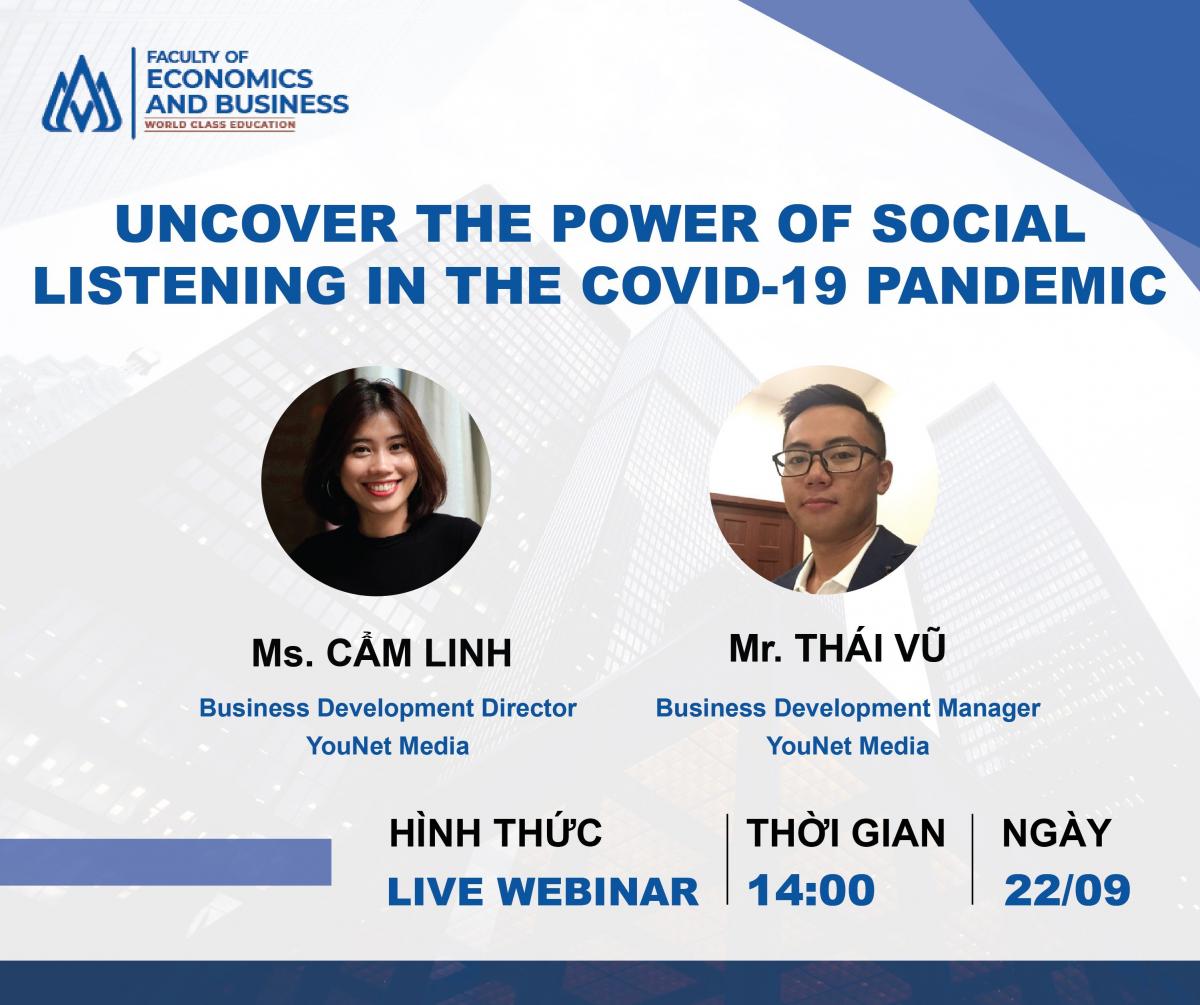 FACULTY OF
ECONOMICS
AND BUSINESS
WORLD CLASS EDUCATION

UNCOVER THE POWER OF SOCIAL LISTENING IN THE COVID-19 PANDEMIC

Ms. CẨM LINH
Business Development Director
YouNet Media

Mr. THÁI VŨ
Business Development Manager
YouNet Media

HÌNH THỨC
LIVE WEBINAR

THỜI GIAN
14:00

NGÀY
22/09